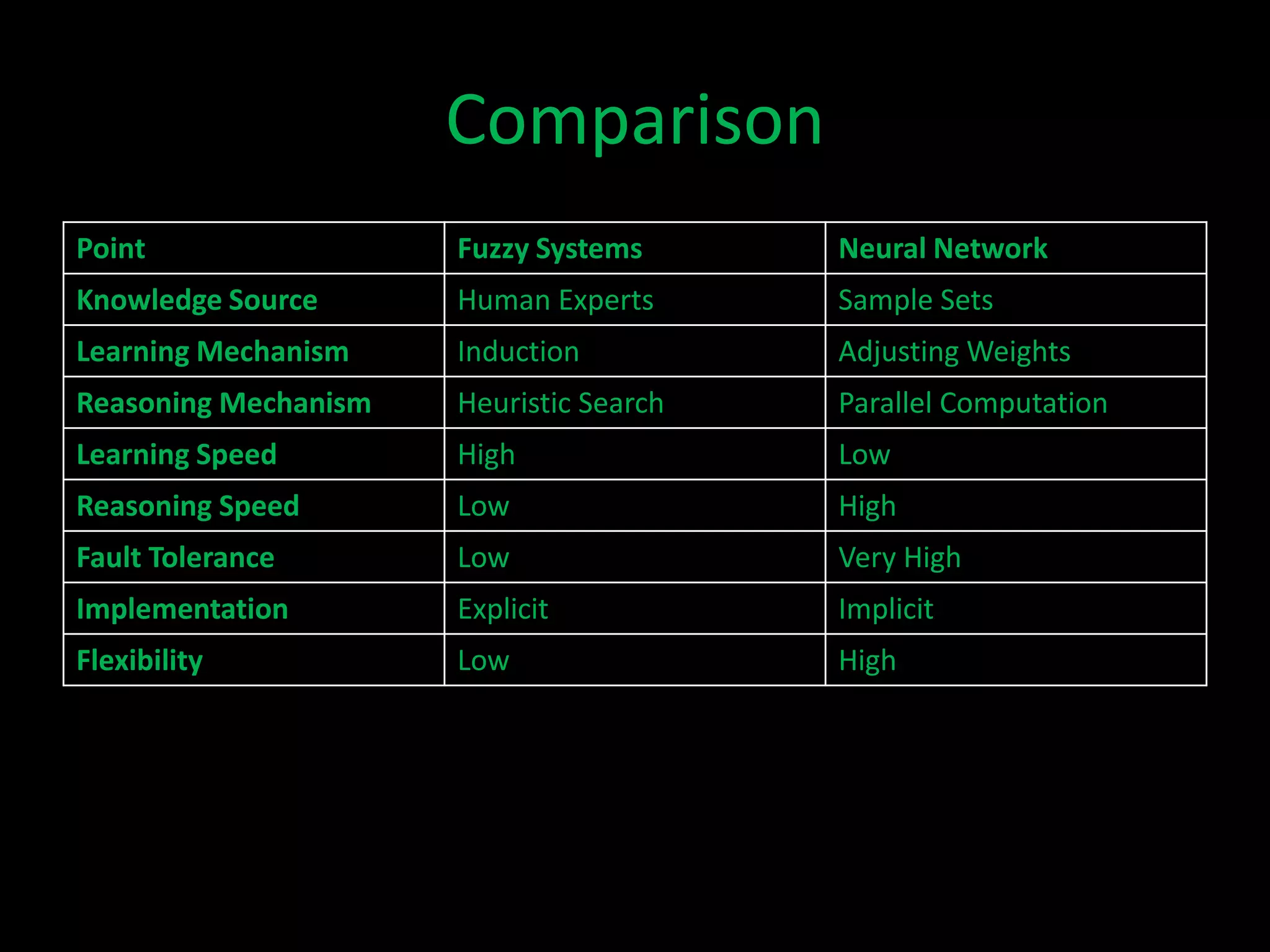 Comparison

| Point | Fuzzy Systems | Neural Network |
|---|---|---|
| Knowledge Source | Human Experts | Sample Sets |
| Learning Mechanism | Induction | Adjusting Weights |
| Reasoning Mechanism | Heuristic Search | Parallel Computation |
| Learning Speed | High | Low |
| Reasoning Speed | Low | High |
| Fault Tolerance | Low | Very High |
| Implementation | Explicit | Implicit |
| Flexibility | Low | High |